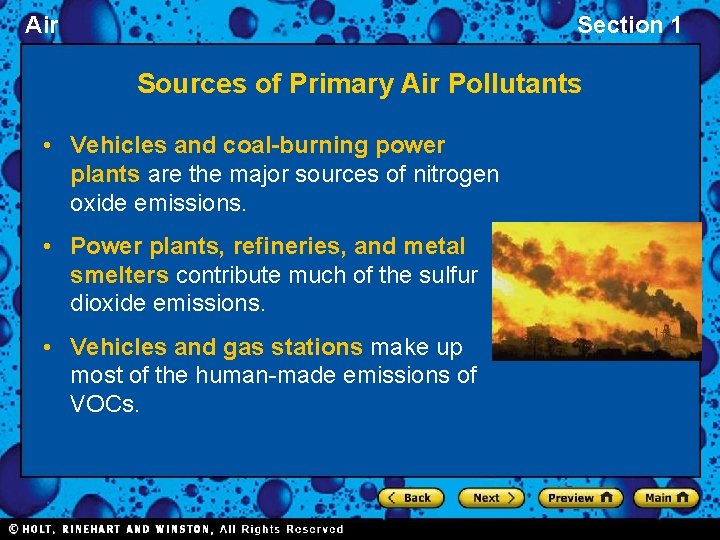 Air

Section 1

Sources of Primary Air Pollutants

• Vehicles and coal-burning power plants are the major sources of nitrogen oxide emissions.

• Power plants, refineries, and metal smelters contribute much of the sulfur dioxide emissions.

• Vehicles and gas stations make up most of the human-made emissions of VOCs.

Back

Next

Preview

Main

© HOLT, RINEHART AND WINSTON, All Rights Reserved